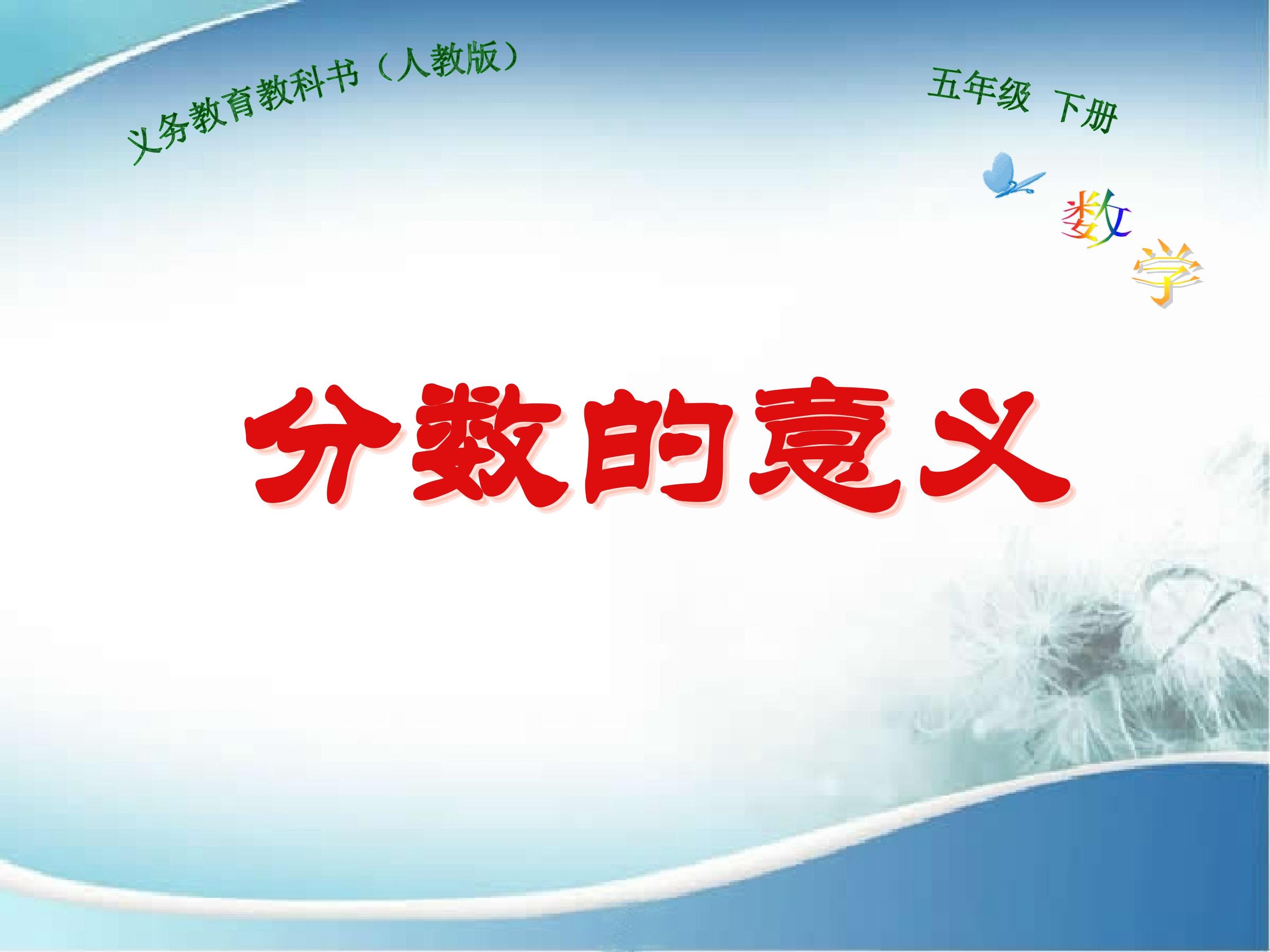 义务教育教科书（人教版）

五年级 下册

数学

分数的意义